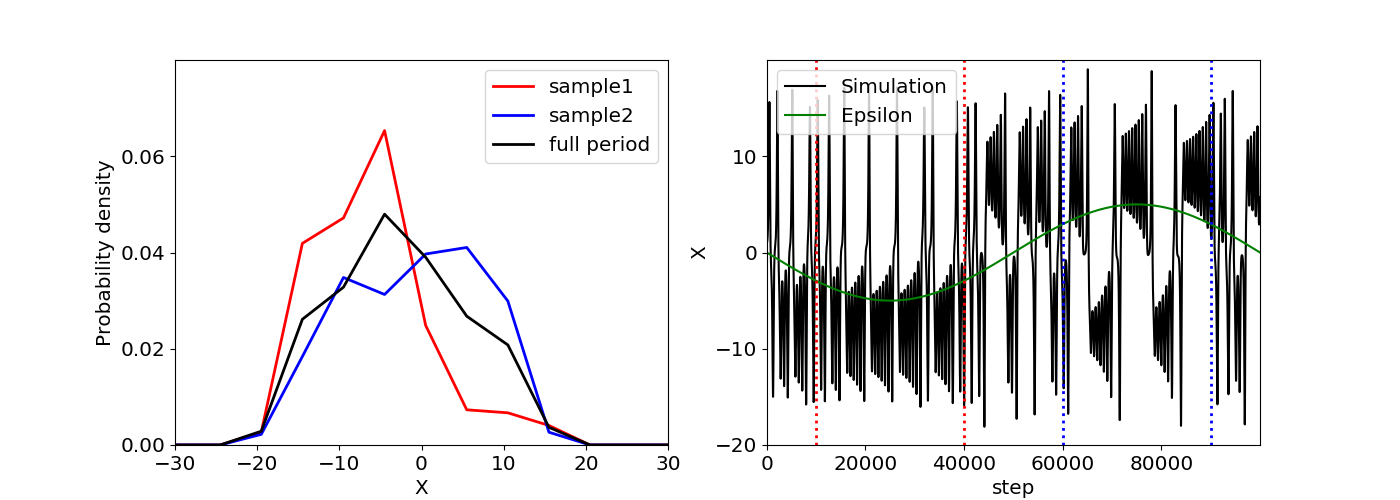 sample1
sample2
full period

Probability density

0.06
0.04
0.02
0.00

−30 −20 −10 0 10 20 30
X

Simulation
Epsilon

X

10
0
−10
−20

0 20000 40000 60000 80000
step